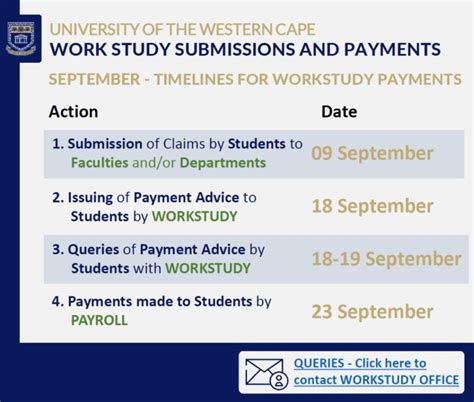 UNIVERSITY OF THE WESTERN CAPE
WORK STUDY SUBMISSIONS AND PAYMENTS

SEPTEMBER - TIMELINES FOR WORKSTUDY PAYMENTS

| Action | Date |
|---|---|
| 1. Submission of Claims by Students to Faculties and/or Departments | 09 September |
| 2. Issuing of Payment Advice to Students by WORKSTUDY | 18 September |
| 3. Queries of Payment Advice by Students with WORKSTUDY | 18-19 September |
| 4. Payments made to Students by PAYROLL | 23 September |

QUERIES - Click here to contact WORKSTUDY OFFICE